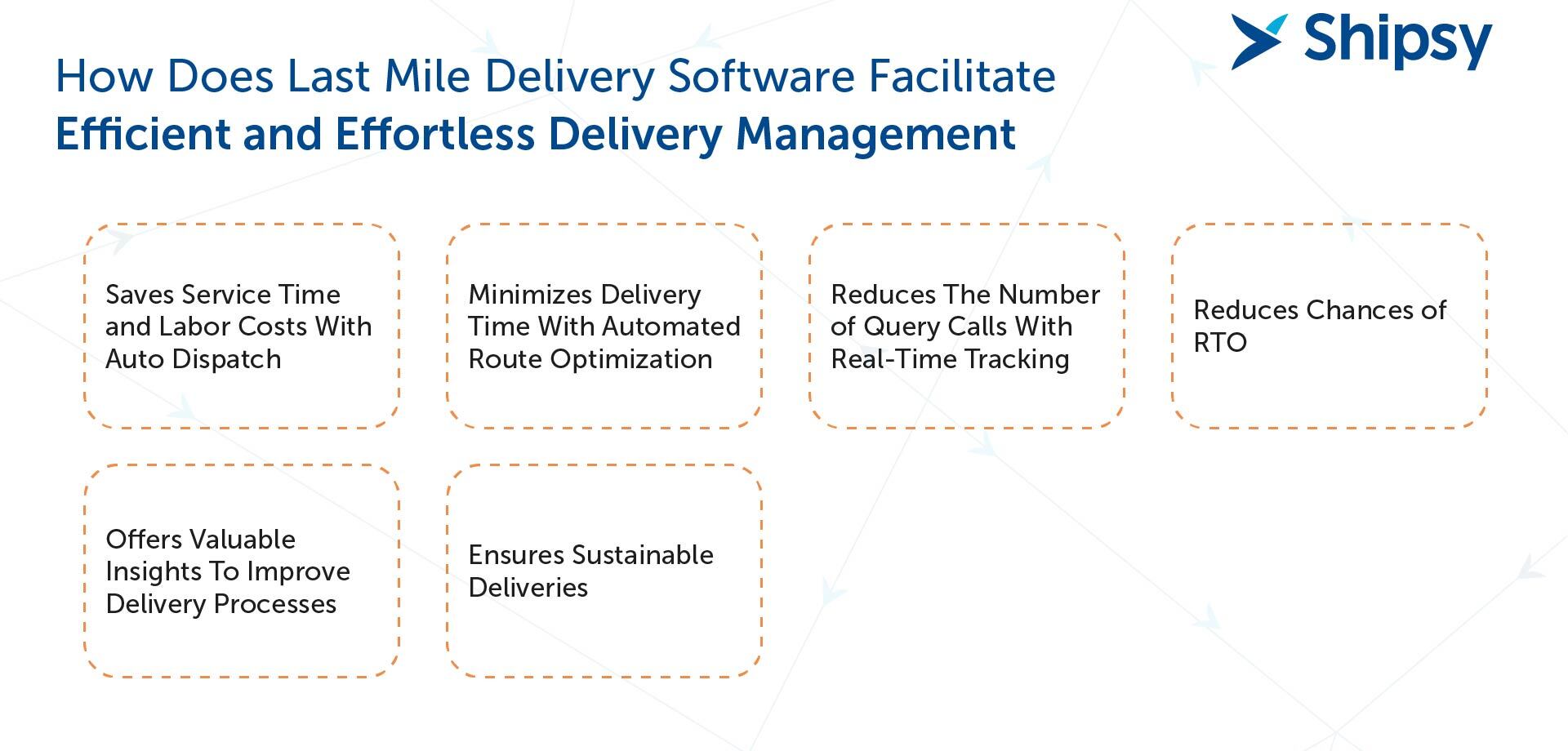 Shipsy

How Does Last Mile Delivery Software Facilitate
Efficient and Effortless Delivery Management

Saves Service Time and Labor Costs With Auto Dispatch

Minimizes Delivery Time With Automated Route Optimization

Reduces The Number of Query Calls With Real-Time Tracking

Reduces Chances of RTO

Offers Valuable Insights To Improve Delivery Processes

Ensures Sustainable Deliveries